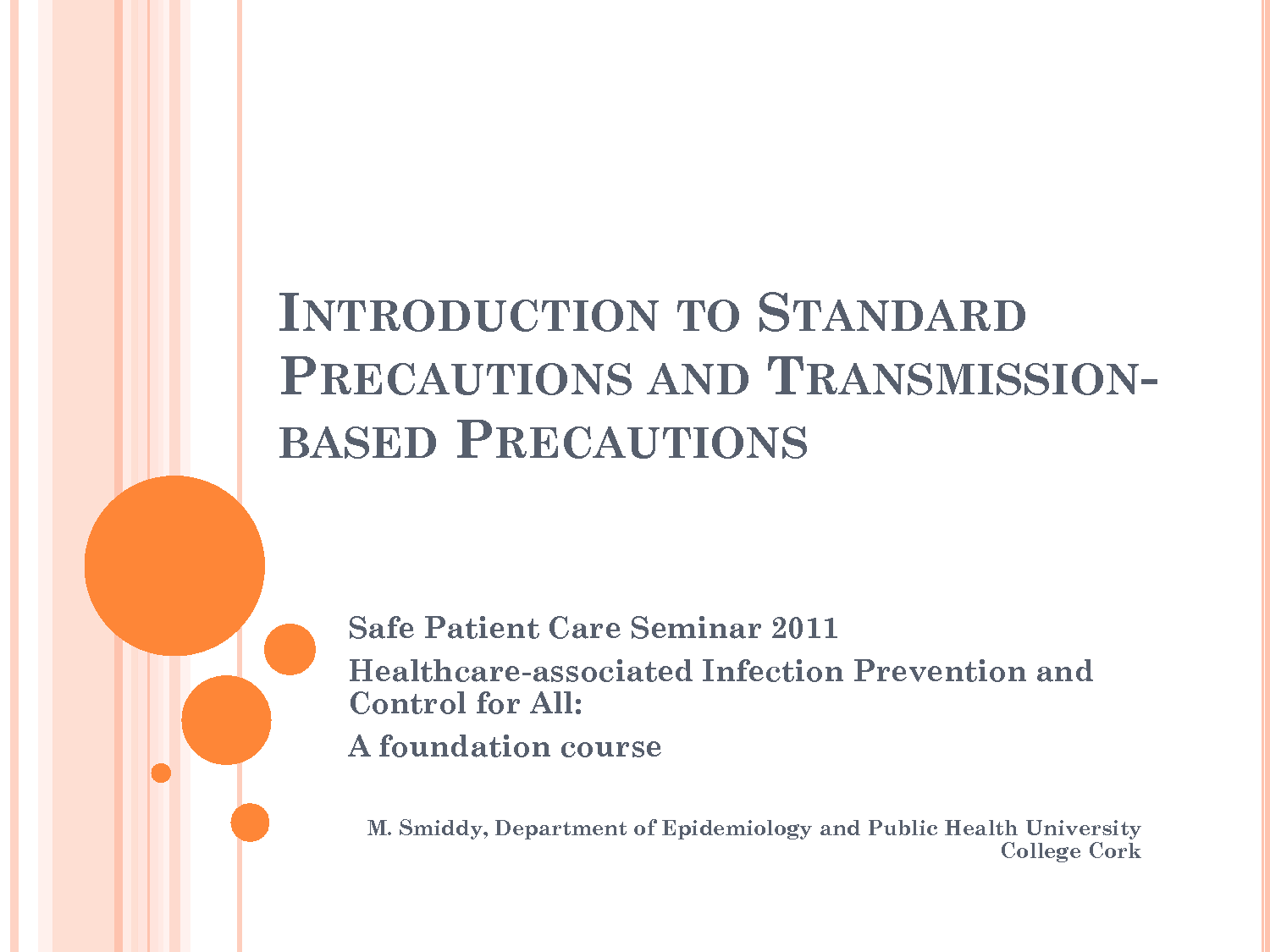 INTRODUCTION TO STANDARD PRECAUTIONS AND TRANSMISSION-BASED PRECAUTIONS

Safe Patient Care Seminar 2011

Healthcare-associated Infection Prevention and Control for All:

A foundation course

M. Smiddy, Department of Epidemiology and Public Health University College Cork